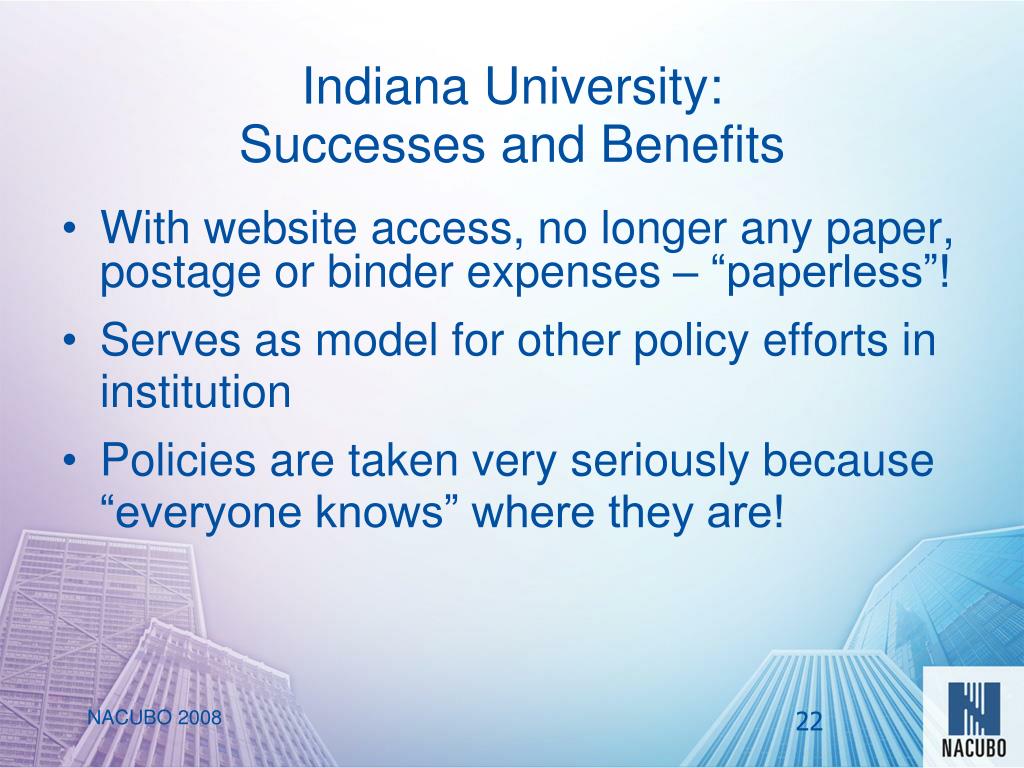 Indiana University:
Successes and Benefits

• With website access, no longer any paper, postage or binder expenses – “paperless”!
• Serves as model for other policy efforts in institution
• Policies are taken very seriously because “everyone knows” where they are!

NACUBO 2008

22

NACUBO